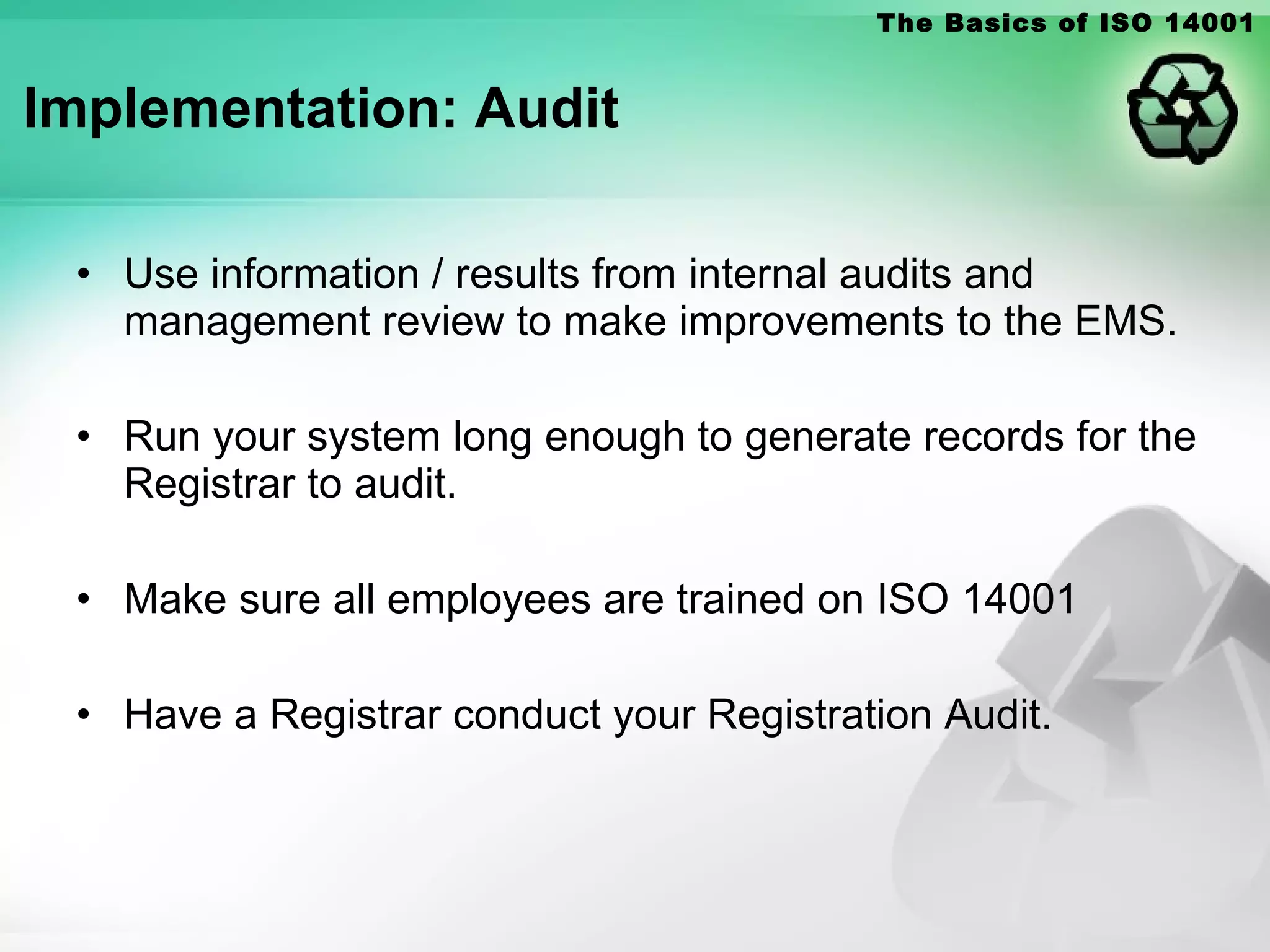 The Basics of ISO 14001

Implementation: Audit

• Use information / results from internal audits and management review to make improvements to the EMS.

• Run your system long enough to generate records for the Registrar to audit.

• Make sure all employees are trained on ISO 14001

• Have a Registrar conduct your Registration Audit.